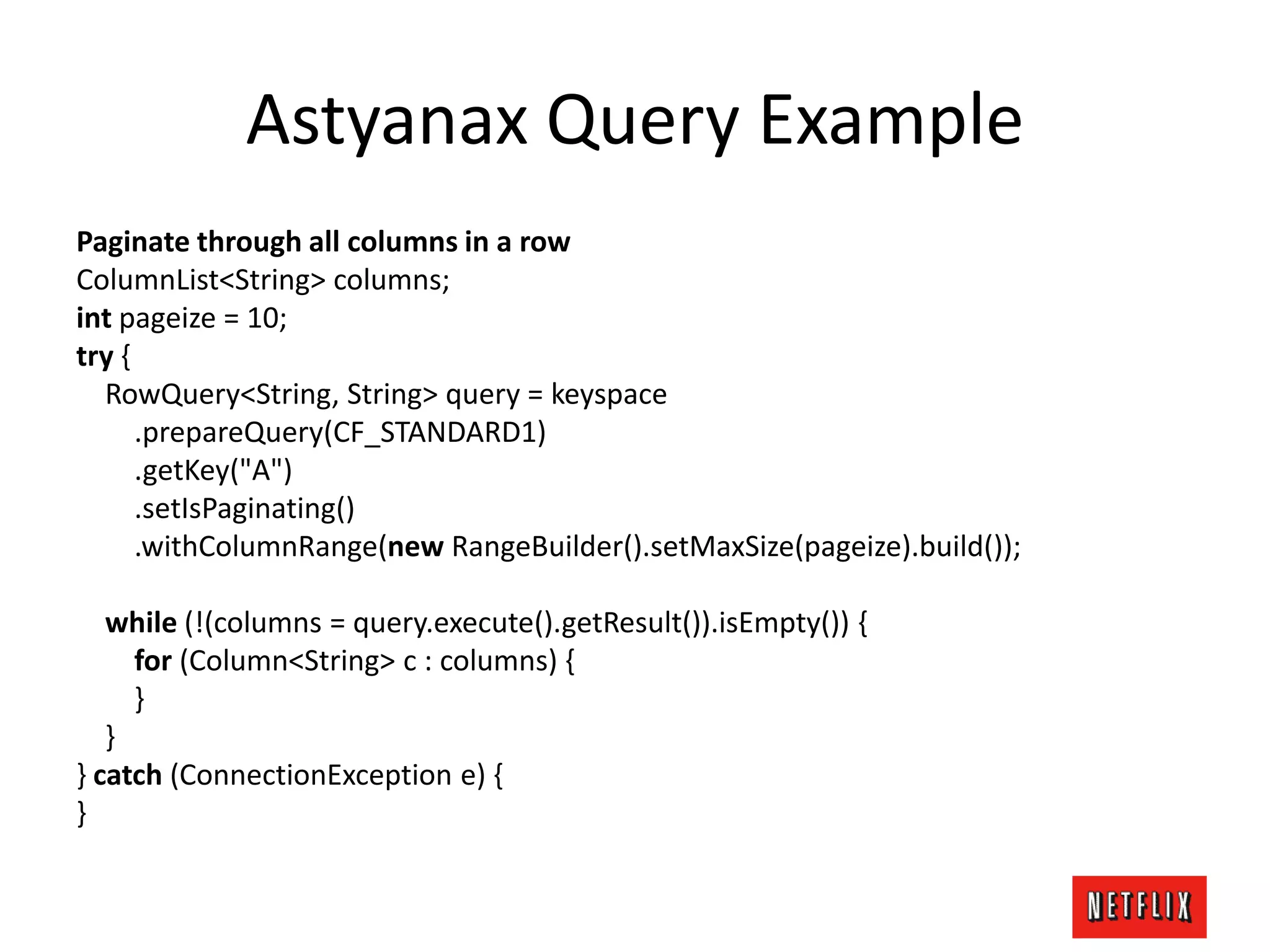 Astyanax Query Example

Paginate through all columns in a row
ColumnList<String> columns;
int pageize = 10;
try {
    RowQuery<String, String> query = keyspace
        .prepareQuery(CF_STANDARD1)
        .getKey("A")
        .setIsPaginating()
        .withColumnRange(new RangeBuilder().setMaxSize(pageize).build());

    while (!(columns = query.execute().getResult()).isEmpty()) {
        for (Column<String> c : columns) {
        }
    }
} catch (ConnectionException e) {
}

NETFLIX